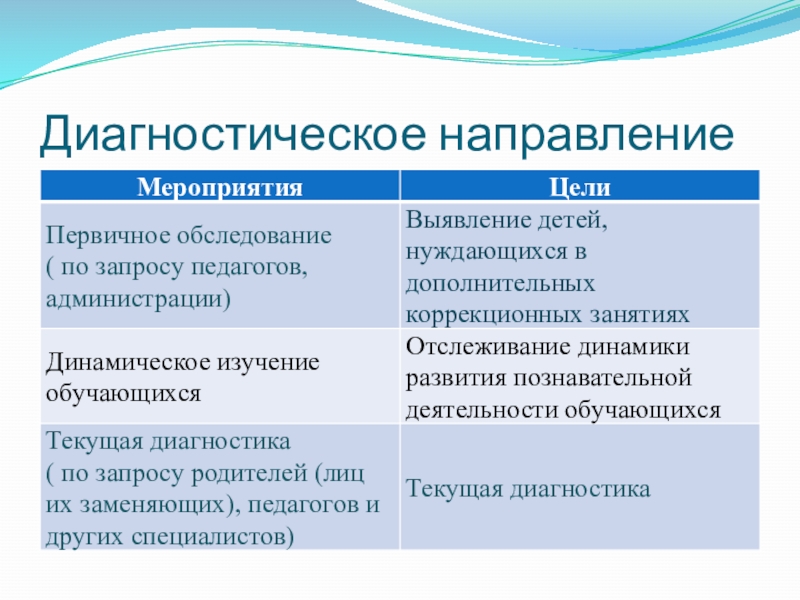 Диагностическое направление

| Мероприятия | Цели |
|---|---|
| Первичное обследование ( по запросу педагогов, администрации) | Выявление детей, нуждающихся в дополнительных коррекционных занятиях |
| Динамическое изучение обучающихся | Отслеживание динамики развития познавательной деятельности обучающихся |
| Текущая диагностика ( по запросу родителей (лиц их заменяющих), педагогов и других специалистов) | Текущая диагностика |